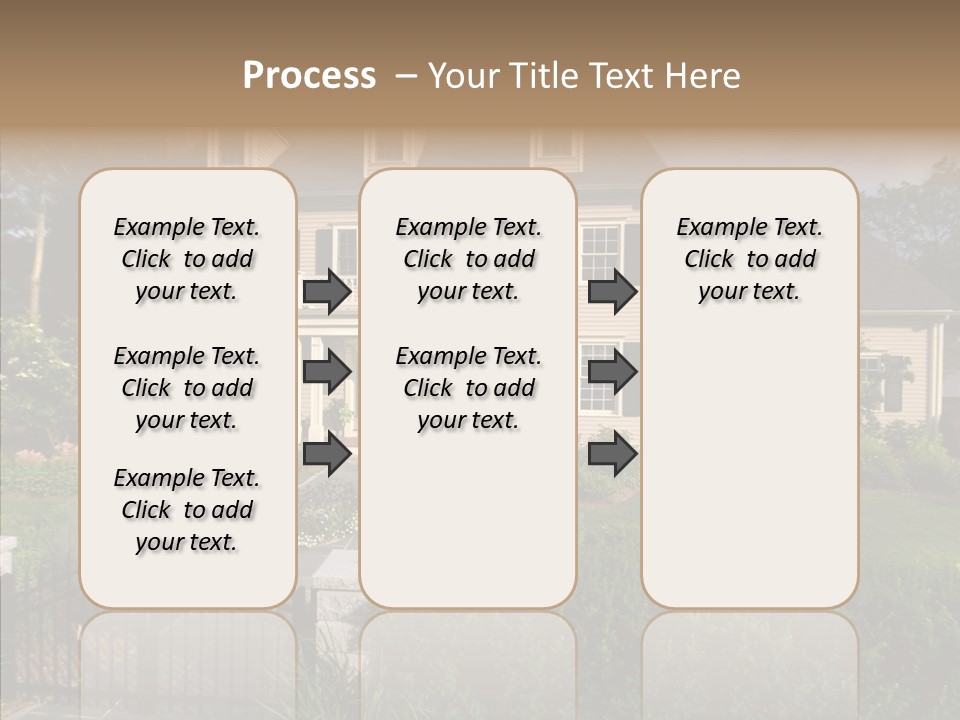 Process – Your Title Text Here

Example Text. Click to add your text.

Example Text. Click to add your text.

Example Text. Click to add your text.

Example Text. Click to add your text.

Example Text. Click to add your text.

Example Text. Click to add your text.